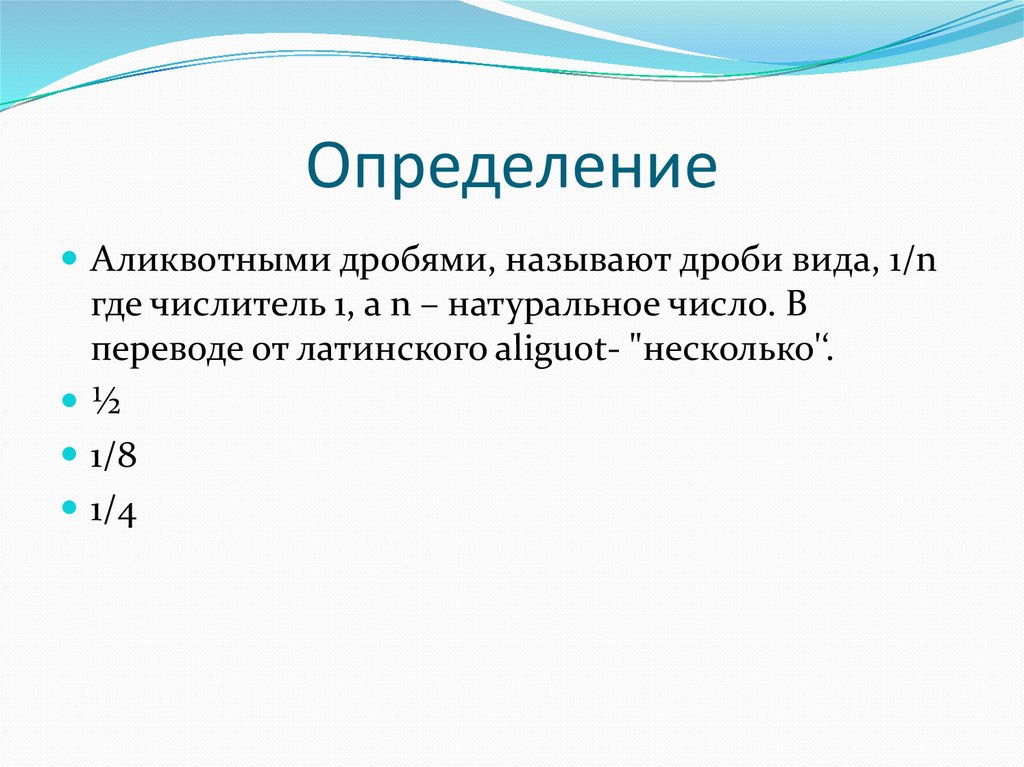 Определение

Аликвотными дробями, называют дроби вида, 1/n где числитель 1, а n – натуральное число. В переводе от латинского aliguot- "несколько"‘.

½

1/8

1/4